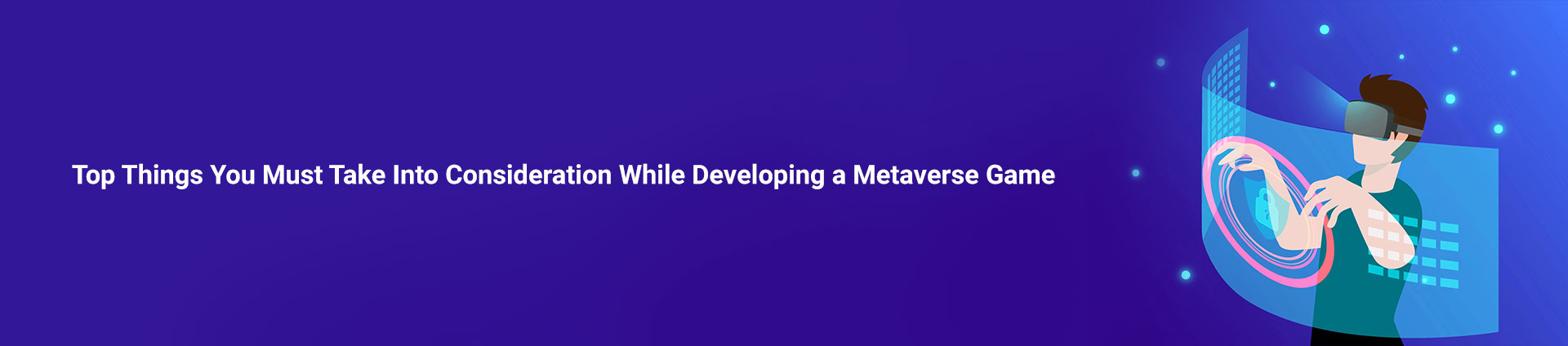 Top Things You Must Take Into Consideration While Developing a Metaverse Game